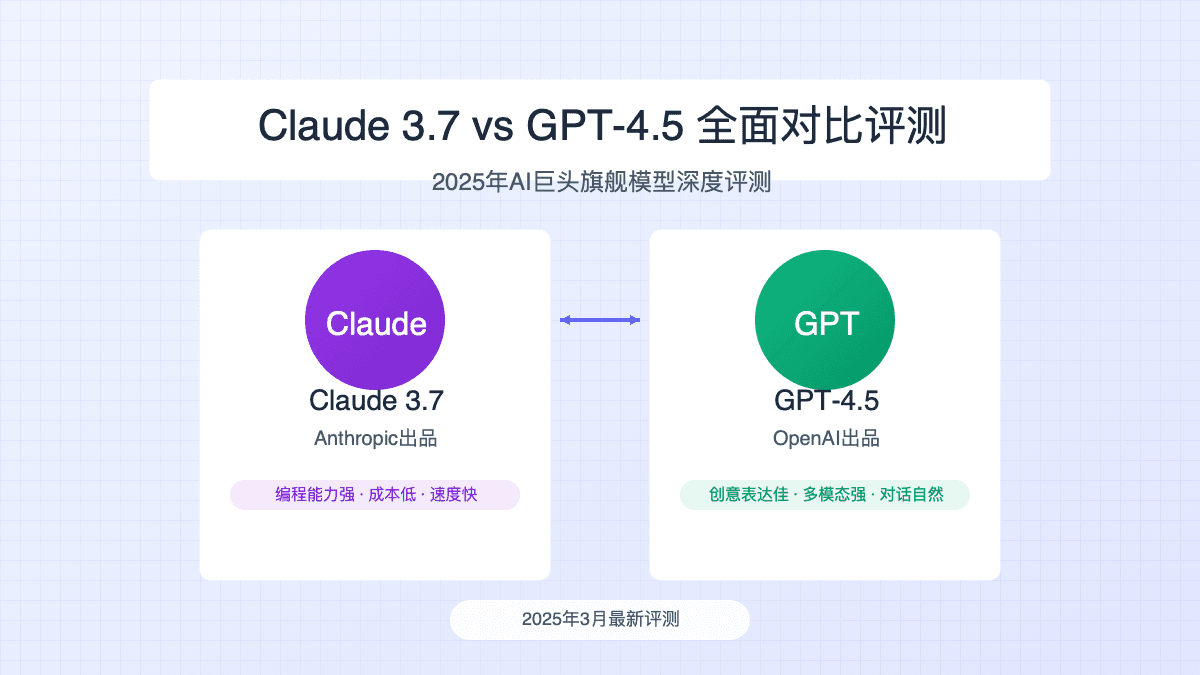 Claude 3.7 vs GPT-4.5 全面对比评测

2025年AI巨头旗舰模型深度评测

Claude

Claude 3.7

Anthropic出品

编程能力强 · 成本低 · 速度快

GPT

GPT-4.5

OpenAI出品

创意表达佳 · 多模态强 · 对话自然

2025年3月最新评测